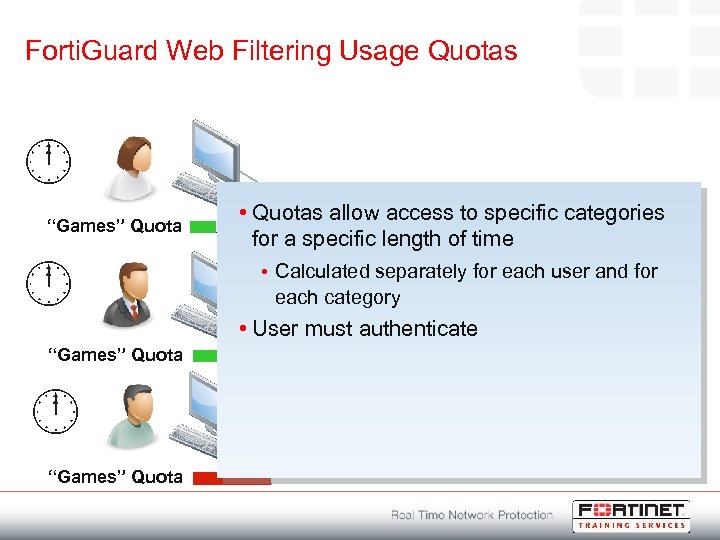 FortiGuard Web Filtering Usage Quotas

“Games” Quota

“Games” Quota

“Games” Quota

• Quotas allow access to specific categories for a specific length of time
• Calculated separately for each user and for each category
• User must authenticate

Real Time Network Protection

FORTINET
TRAINING SERVICES